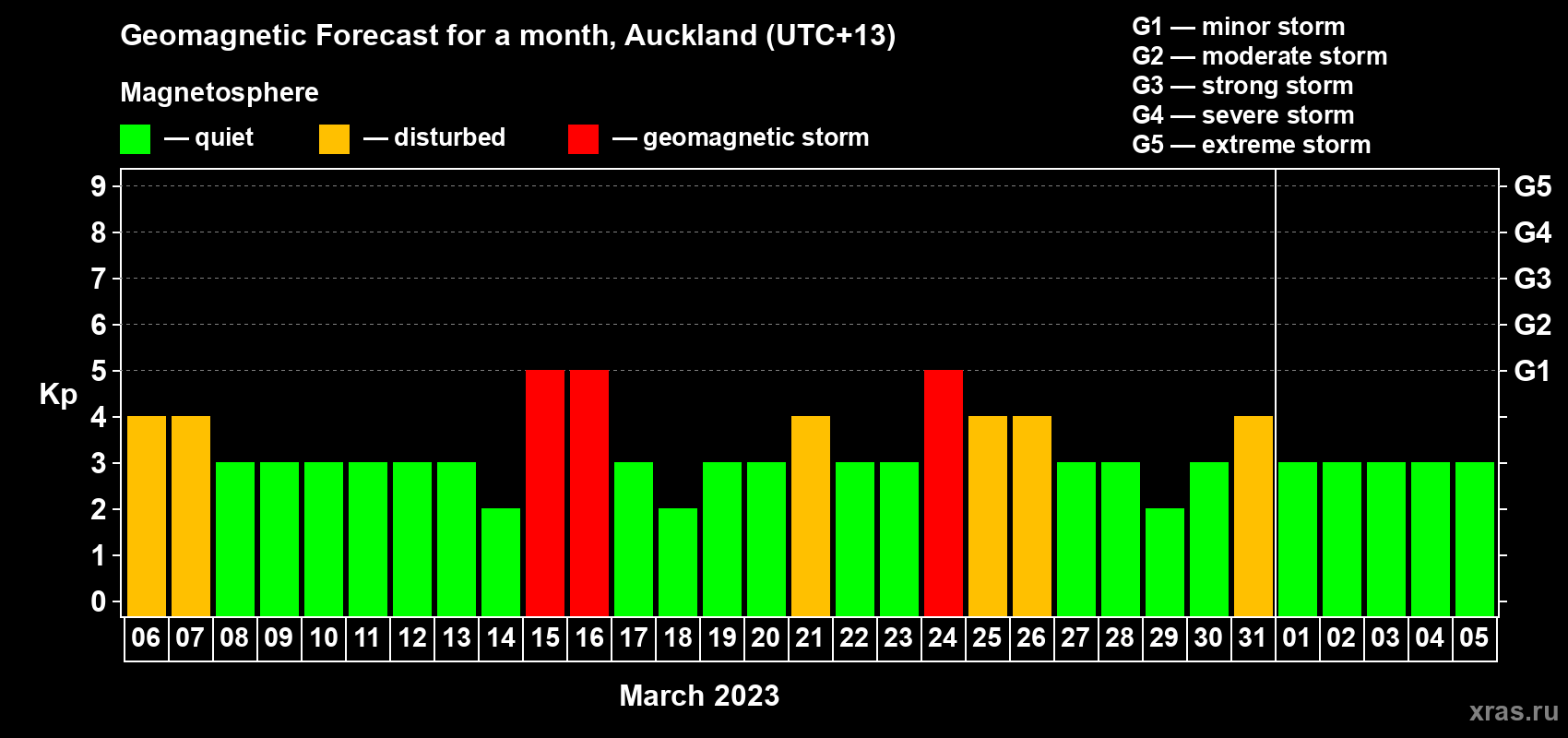 Geomagnetic Forecast for a month, Auckland (UTC+13)

Magnetosphere

— quiet — disturbed — geomagnetic storm

G1 — minor storm
G2 — moderate storm
G3 — strong storm
G4 — severe storm
G5 — extreme storm

Kp

9 8 7 6 5 4 3 2 1 0

G5 G4 G3 G2 G1

06 07 08 09 10 11 12 13 14 15 16 17 18 19 20 21 22 23 24 25 26 27 28 29 30 31 01 02 03 04 05

March 2023

xras.ru